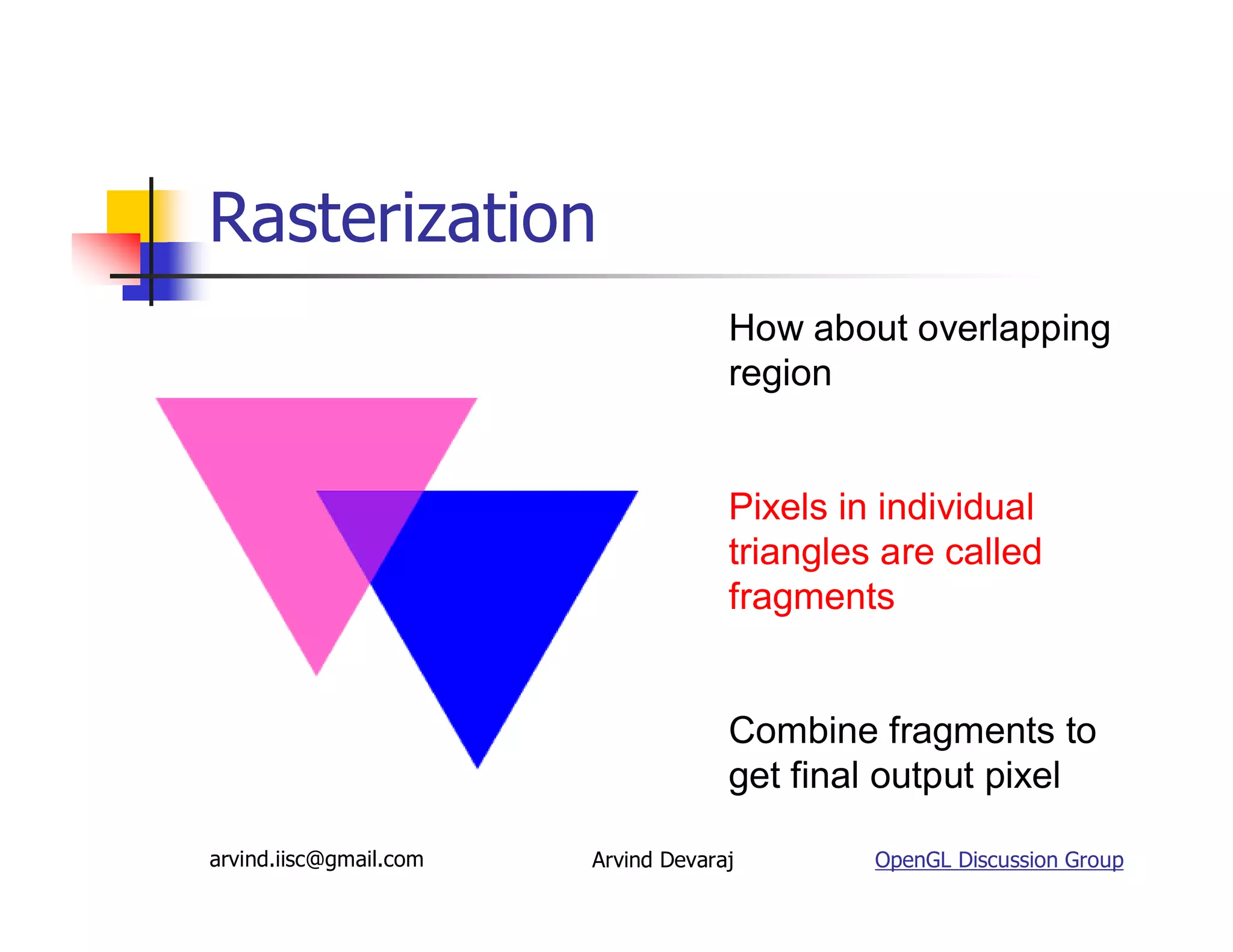 Rasterization

How about overlapping region

Pixels in individual triangles are called fragments

Combine fragments to get final output pixel

arvind.iisc@gmail.com

Arvind Devaraj

OpenGL Discussion Group